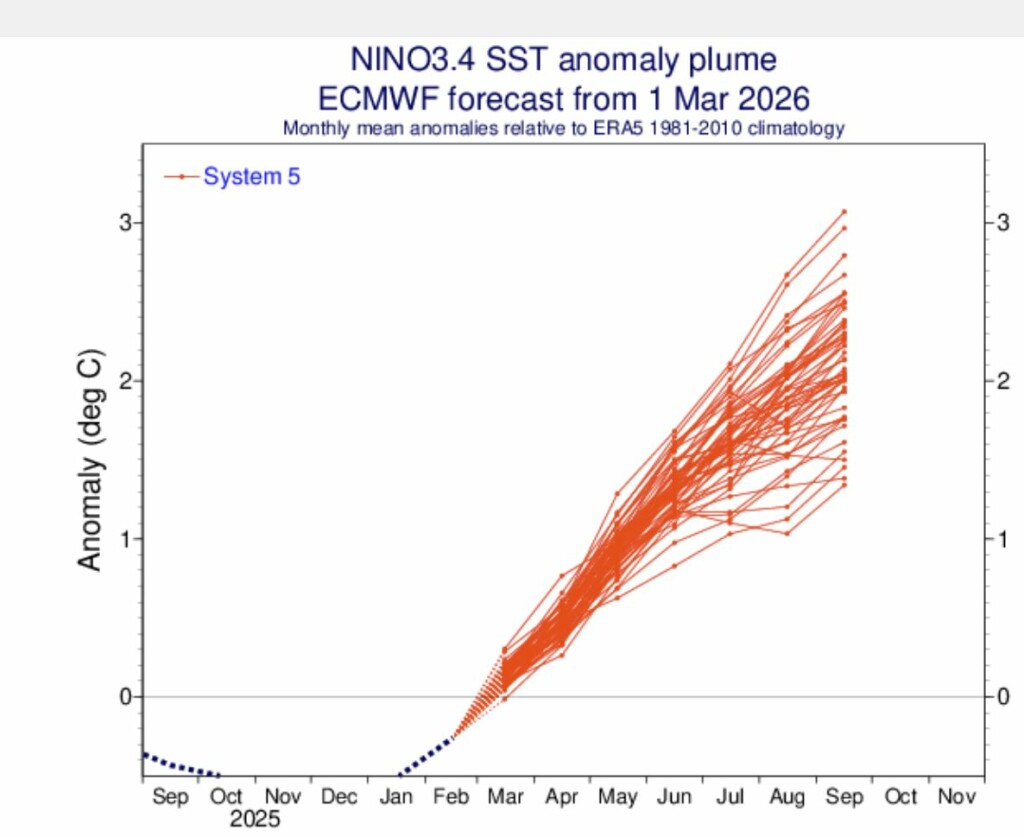 NINO3.4 SST anomaly plume
ECMWF forecast from 1 Mar 2026
Monthly mean anomalies relative to ERA5 1981-2010 climatology

System 5

Anomaly (deg C)

3
2
1
0

3
2
1
0

Sep Oct Nov Dec Jan Feb Mar Apr May Jun Jul Aug Sep Oct Nov
2025